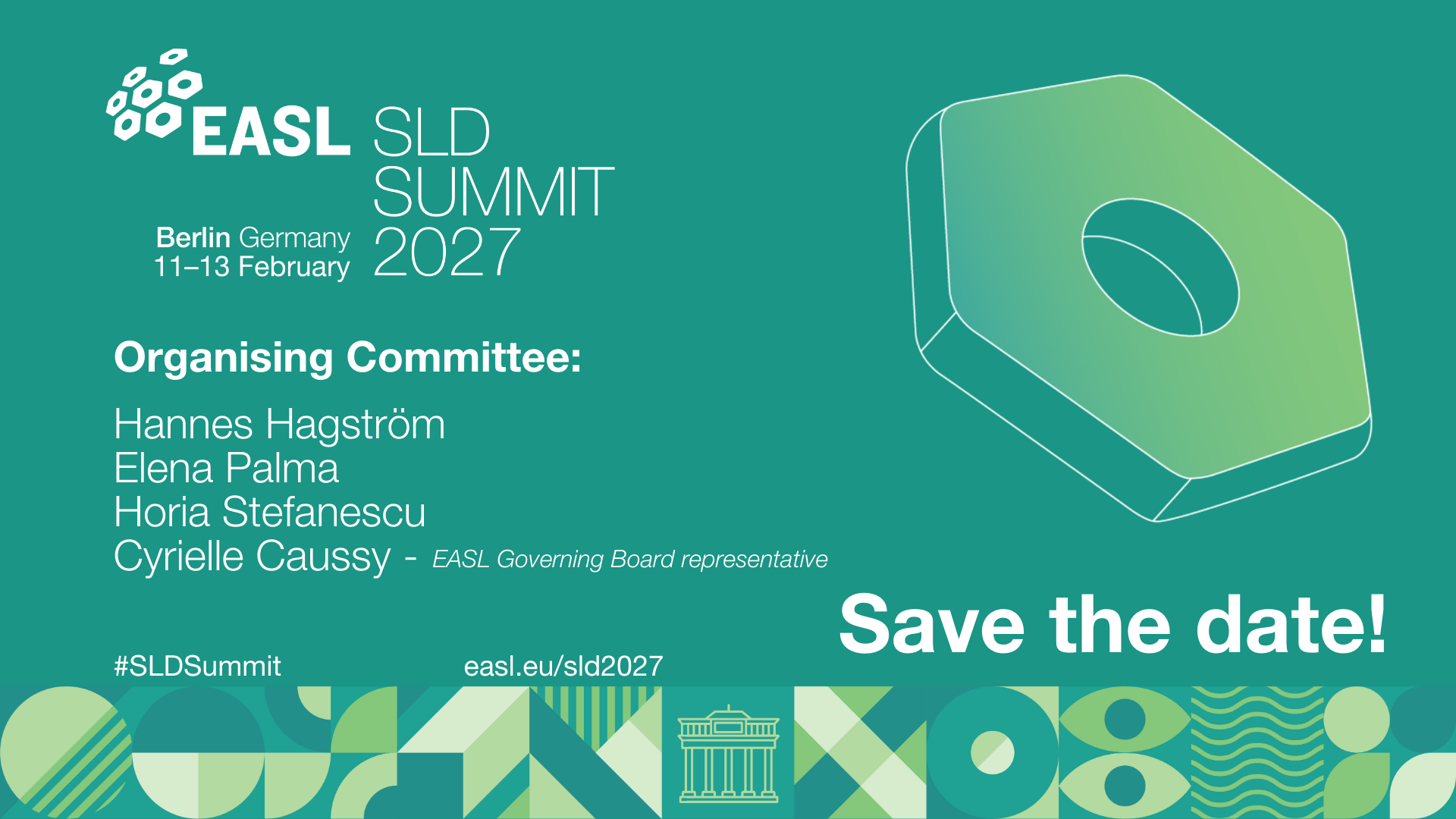 EASL SLD SUMMIT 2027

Berlin Germany
11–13 February

Organising Committee:

Hannes Hagström
Elena Palma
Horia Stefanescu
Cyrielle Caussy - EASL Governing Board representative

Save the date!

#SLDSummit

easl.eu/sld2027